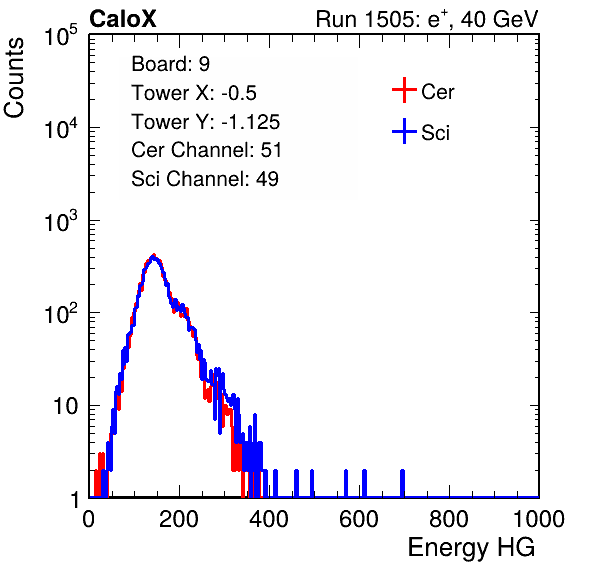 CaloX

Run 1505: $e^{+}$, 40 GeV

Counts

$10^5$
$10^4$
$10^3$
$10^2$
10
1

Board: 9
Tower X: -0.5
Tower Y: -1.125
Cer Channel: 51
Sci Channel: 49

Cer
Sci

0 200 400 600 800 1000

Energy HG